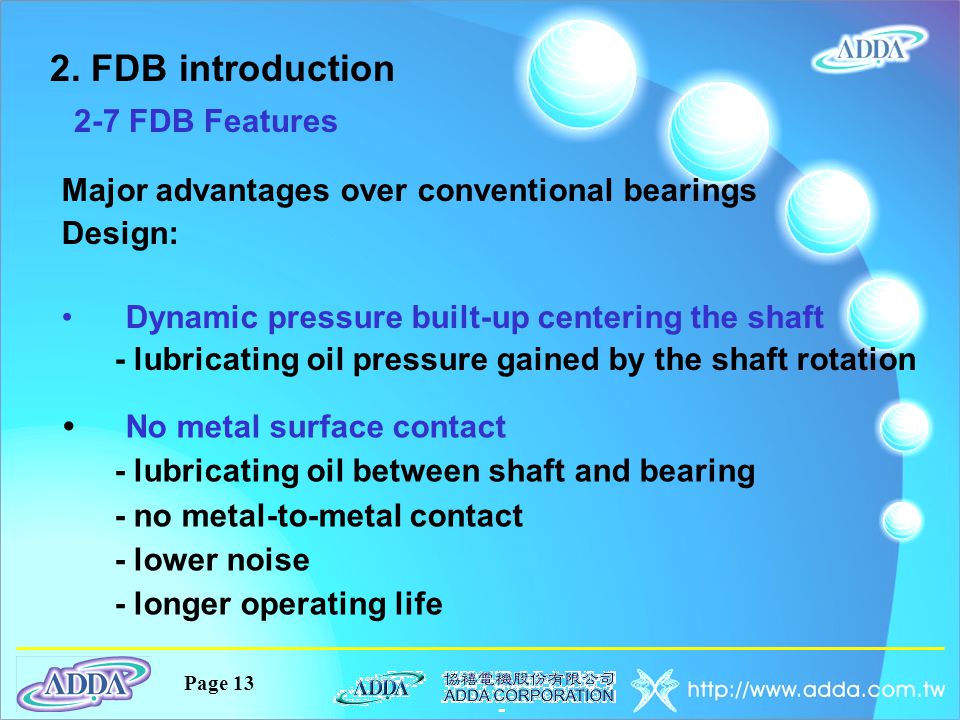 ADDA

2. FDB introduction

2-7 FDB Features

Major advantages over conventional bearings Design:

• Dynamic pressure built-up centering the shaft
- lubricating oil pressure gained by the shaft rotation

• No metal surface contact
- lubricating oil between shaft and bearing
- no metal-to-metal contact
- lower noise
- longer operating life

ADDA

Page 13

ADDA

協禧電機股份有限公司
ADDA CORPORATION

http://www.adda.com.tw